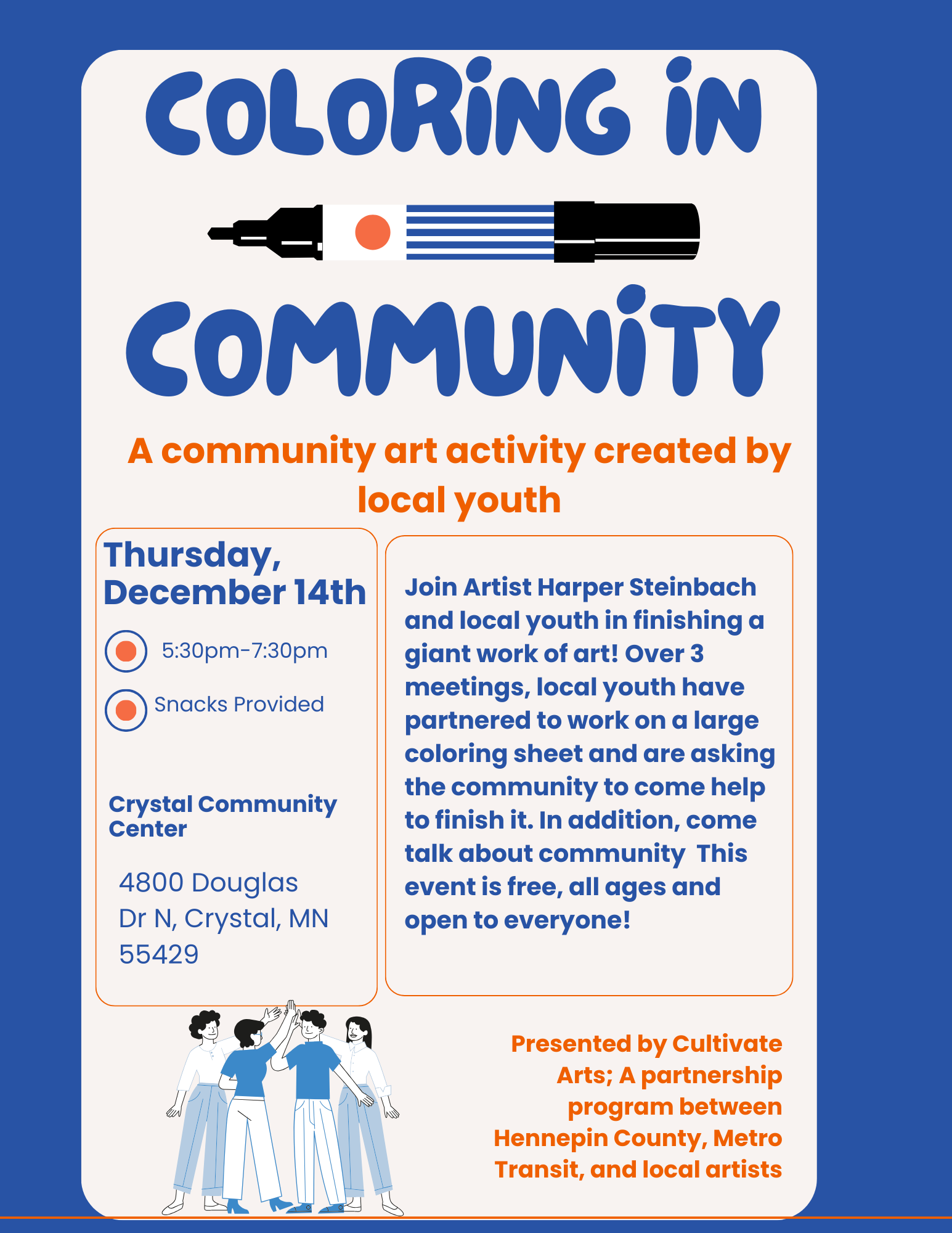 COLORING IN

COMMUNITY

A community art activity created by local youth

Thursday, December 14th

5:30pm-7:30pm

Snacks Provided

Crystal Community Center

4800 Douglas Dr N, Crystal, MN 55429

Join Artist Harper Steinbach and local youth in finishing a giant work of art! Over 3 meetings, local youth have partnered to work on a large coloring sheet and are asking the community to come help to finish it. In addition, come talk about community This event is free, all ages and open to everyone!

Presented by Cultivate Arts; A partnership program between Hennepin County, Metro Transit, and local artists